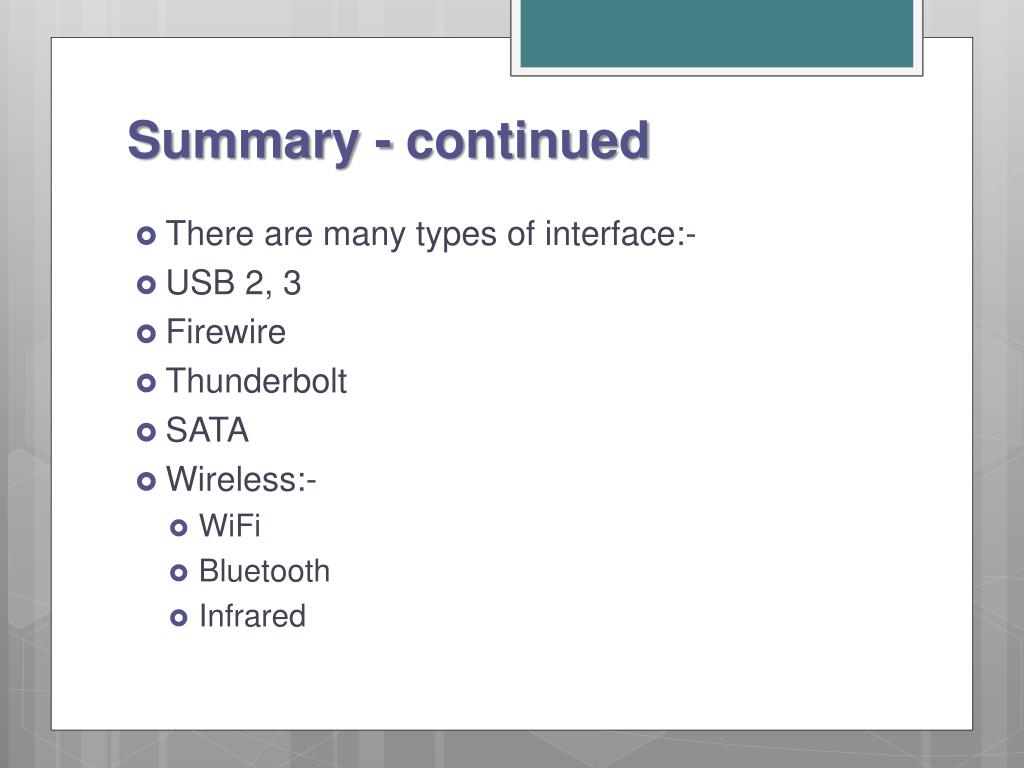 Summary - continued

There are many types of interface:-
USB 2, 3
Firewire
Thunderbolt
SATA
Wireless:-
WiFi
Bluetooth
Infrared